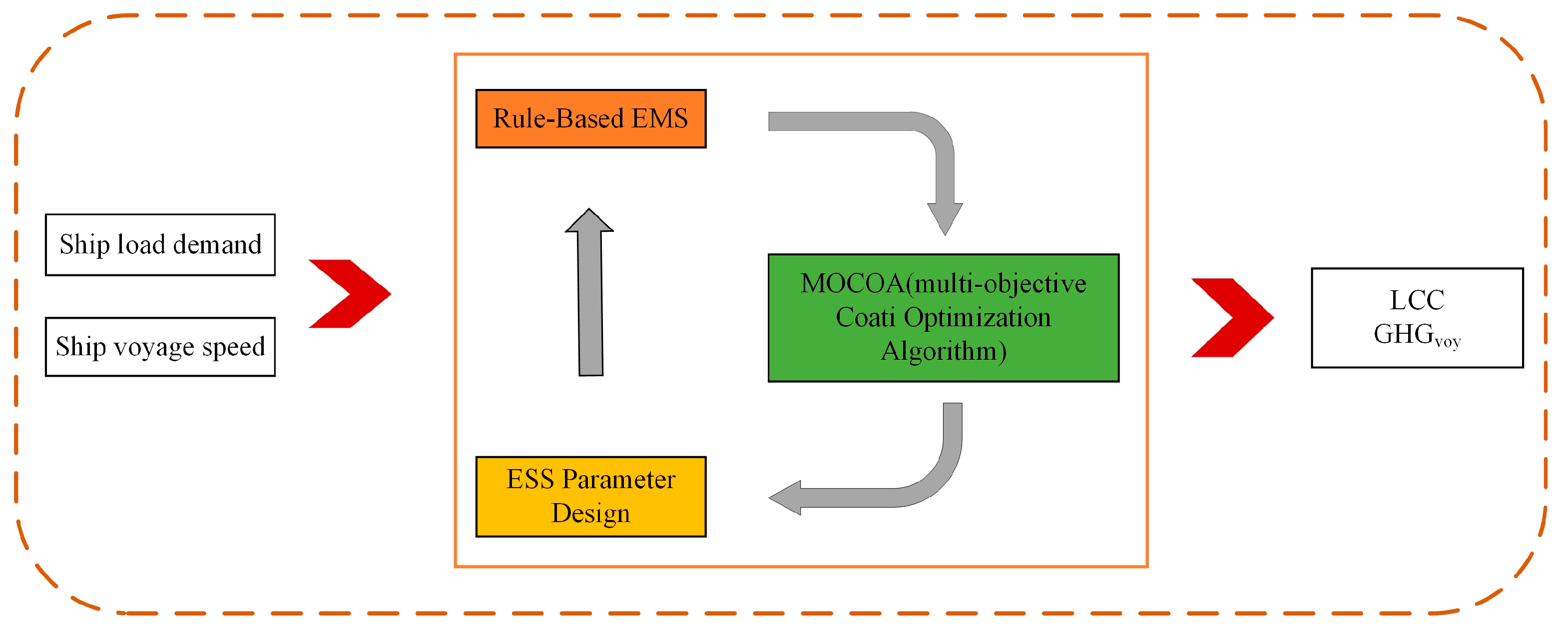 Ship load demand

Ship voyage speed

Rule-Based EMS

MOCOA(multi-objective Coati Optimization Algorithm)

ESS Parameter Design

LCC
$GHG_{voy}$